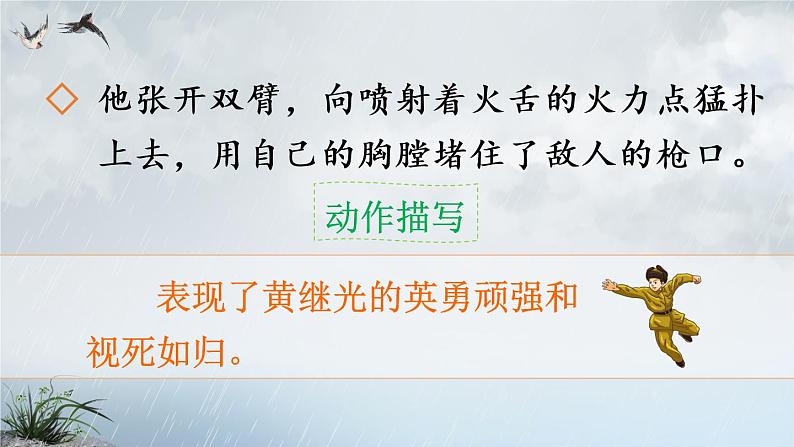 ◇ 他张开双臂，向喷射着火舌的火力点猛扑上去，用自己的胸膛堵住了敌人的枪口。

动作描写

表现了黄继光的英勇顽强和视死如归。